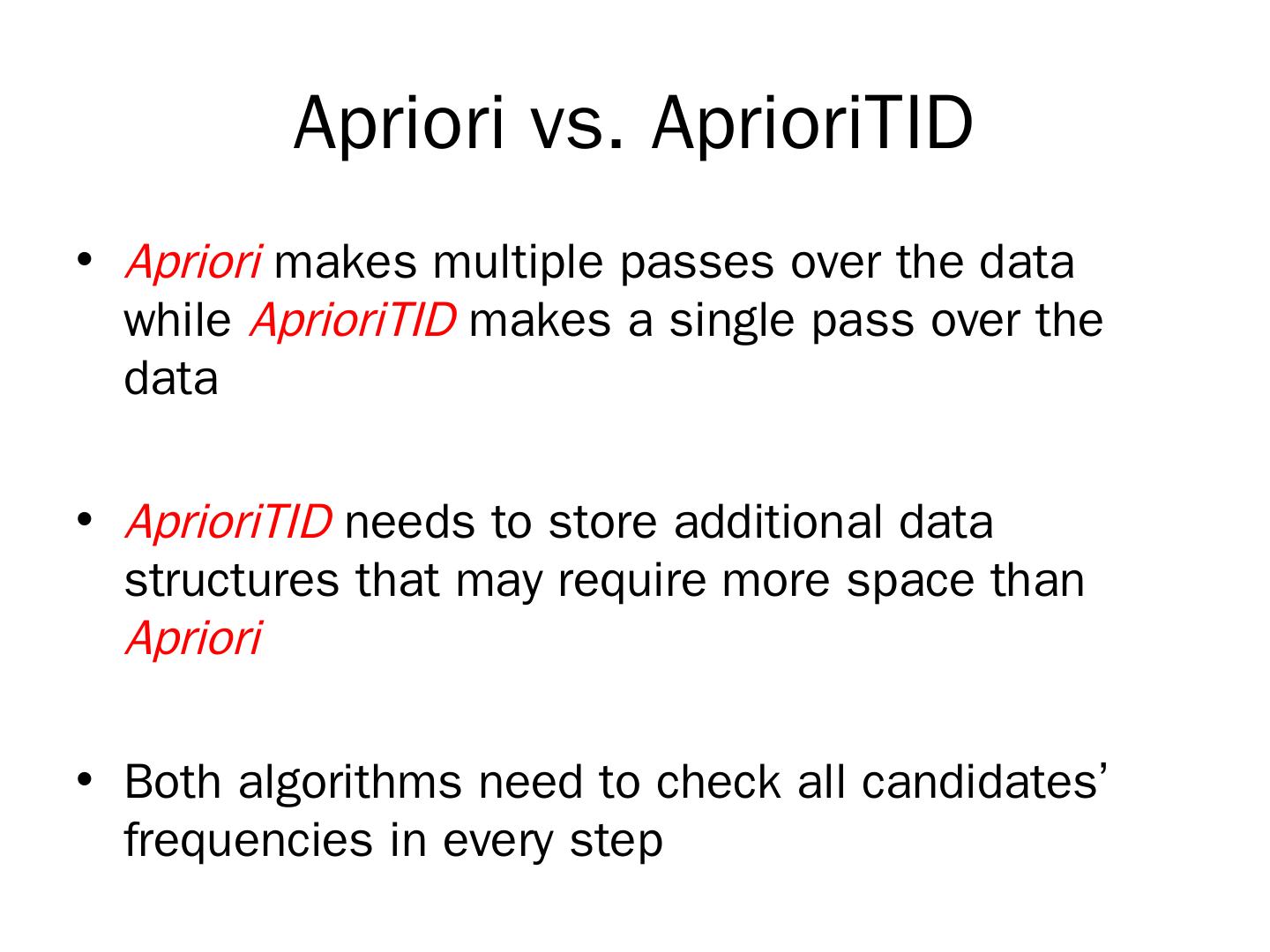 Apriori vs. AprioriTID

• Apriori makes multiple passes over the data while AprioriTID makes a single pass over the data

• AprioriTID needs to store additional data structures that may require more space than Apriori

• Both algorithms need to check all candidates' frequencies in every step